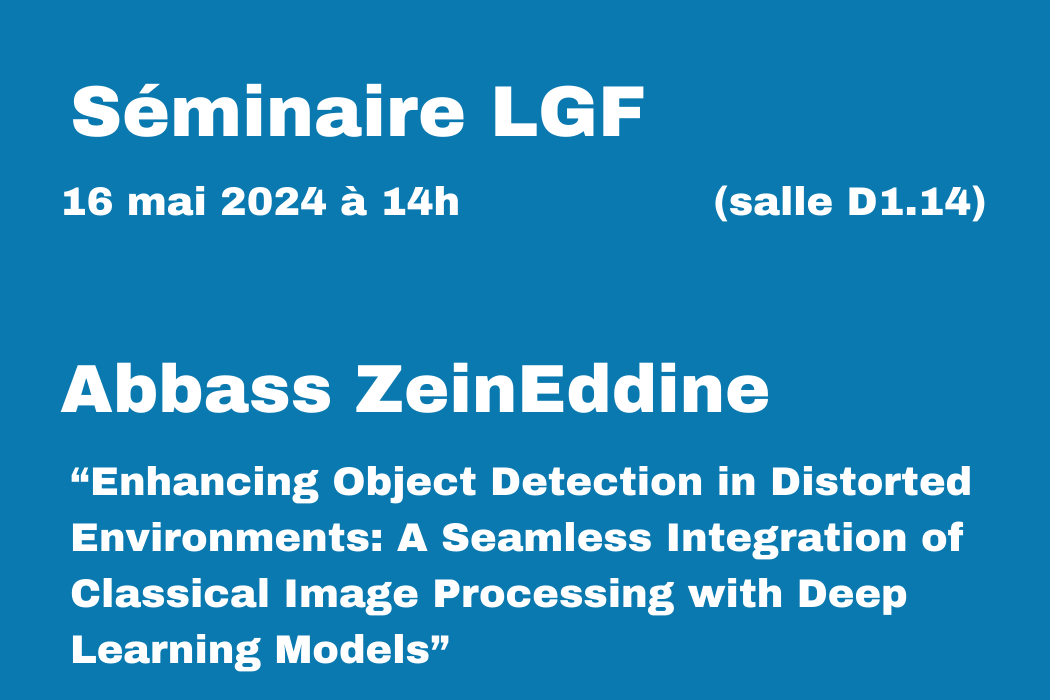 Séminaire LGF

16 mai 2024 à 14h (salle D1.14)

Abbass ZeinEddine

“Enhancing Object Detection in Distorted Environments: A Seamless Integration of Classical Image Processing with Deep Learning Models”